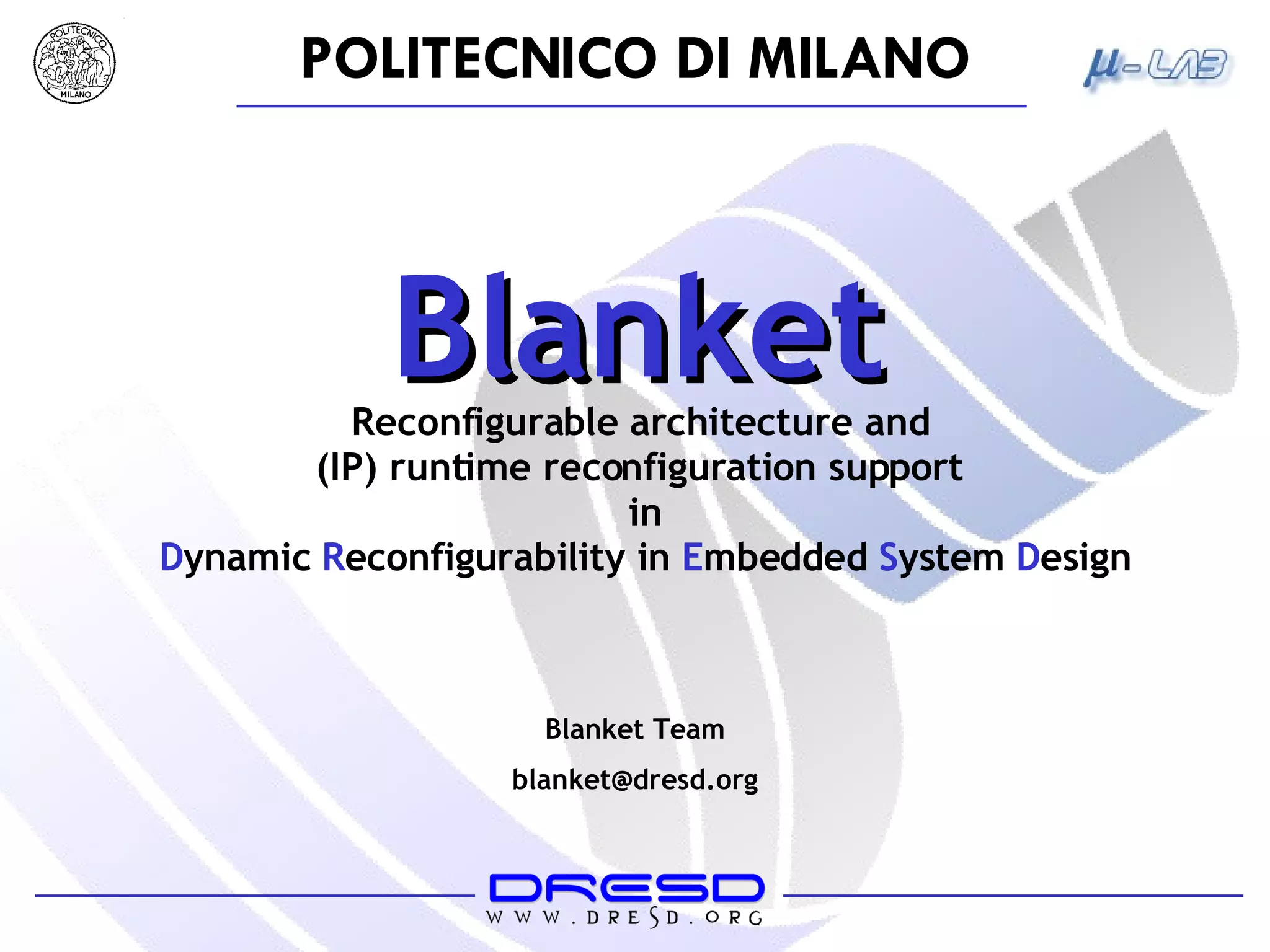 POLITECNICO MILANO

POLITECNICO DI MILANO

μ-LAB

Blanket

Reconfigurable architecture and
(IP) runtime reconfiguration support
in
Dynamic Reconfigurability in Embedded System Design

Blanket Team

blanket@dresd.org

DRESD
WWW.DRESD.ORG